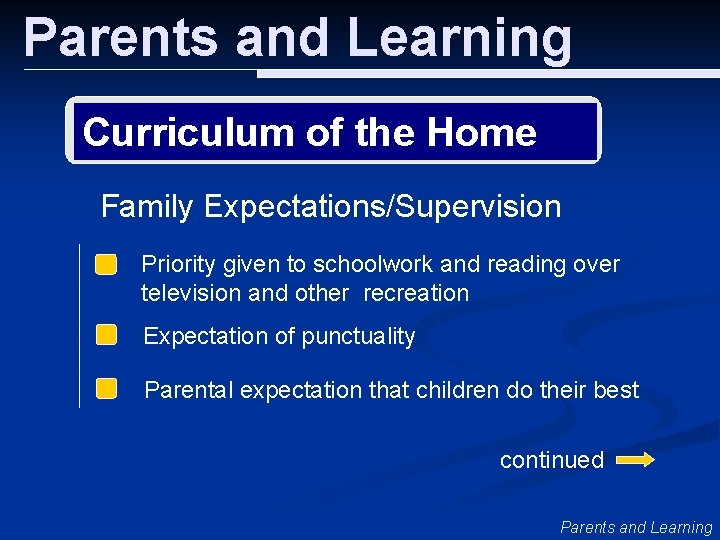 Parents and Learning

Curriculum of the Home

Family Expectations/Supervision

Priority given to schoolwork and reading over television and other recreation

Expectation of punctuality

Parental expectation that children do their best

continued

Parents and Learning